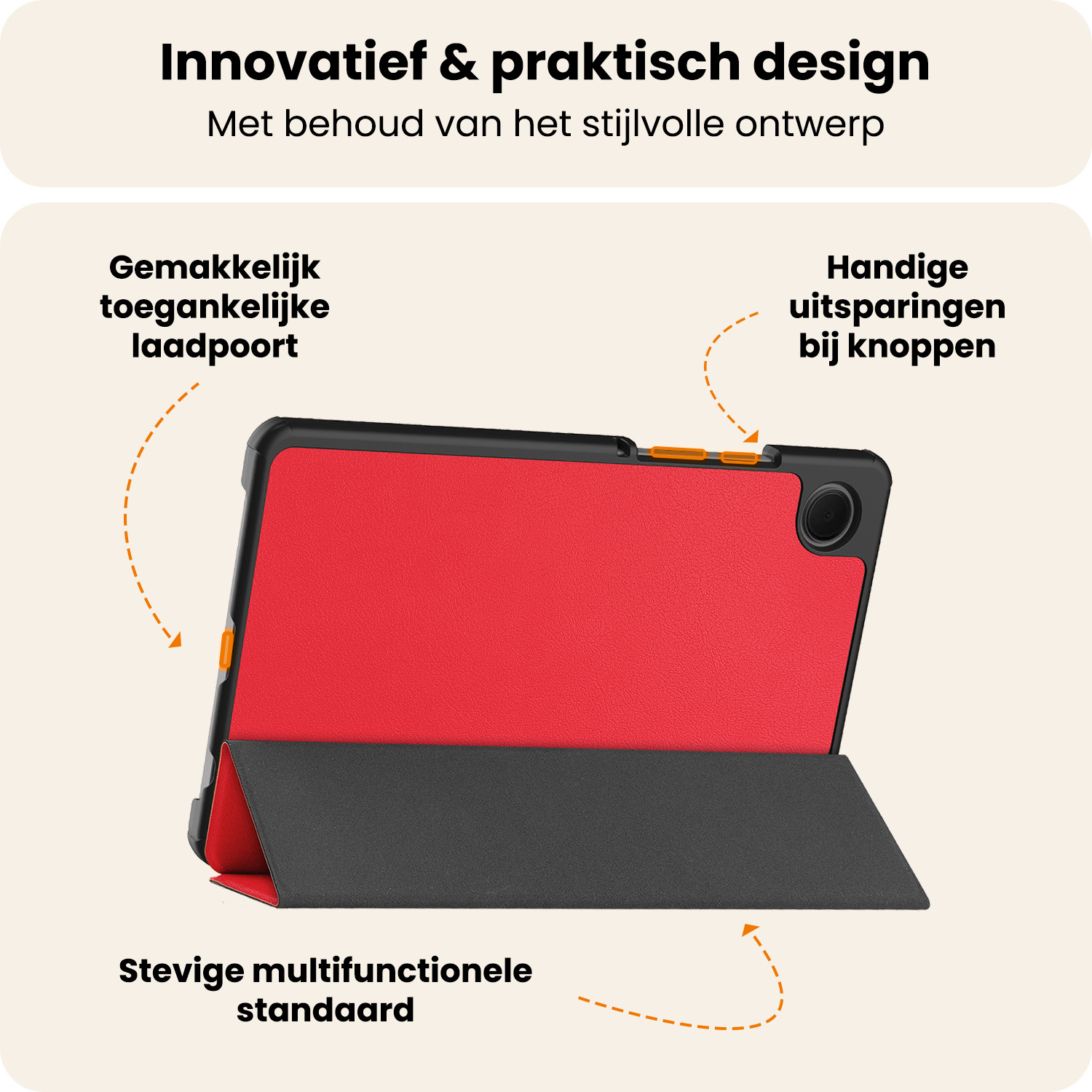 Innovatief & praktisch design

Met behoud van het stijlvolle ontwerp

Gemakkelijk toegankelijke laadpoort

Handige uitsparingen bij knoppen

Stevige multifunctionele standaard